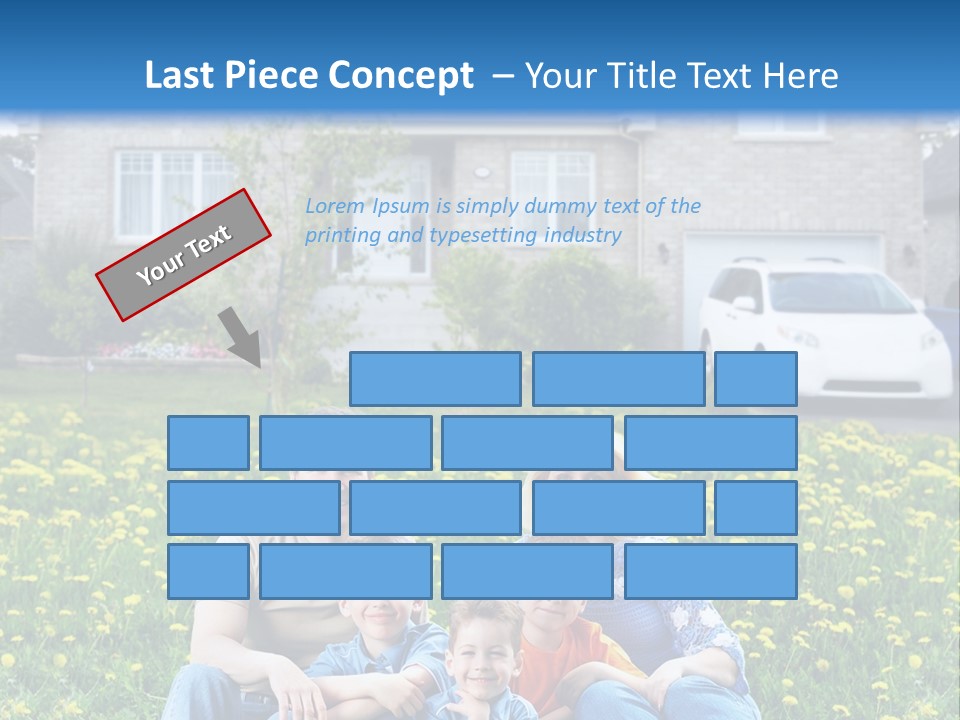 Last Piece Concept – Your Title Text Here

Your Text

Lorem Ipsum is simply dummy text of the printing and typesetting industry